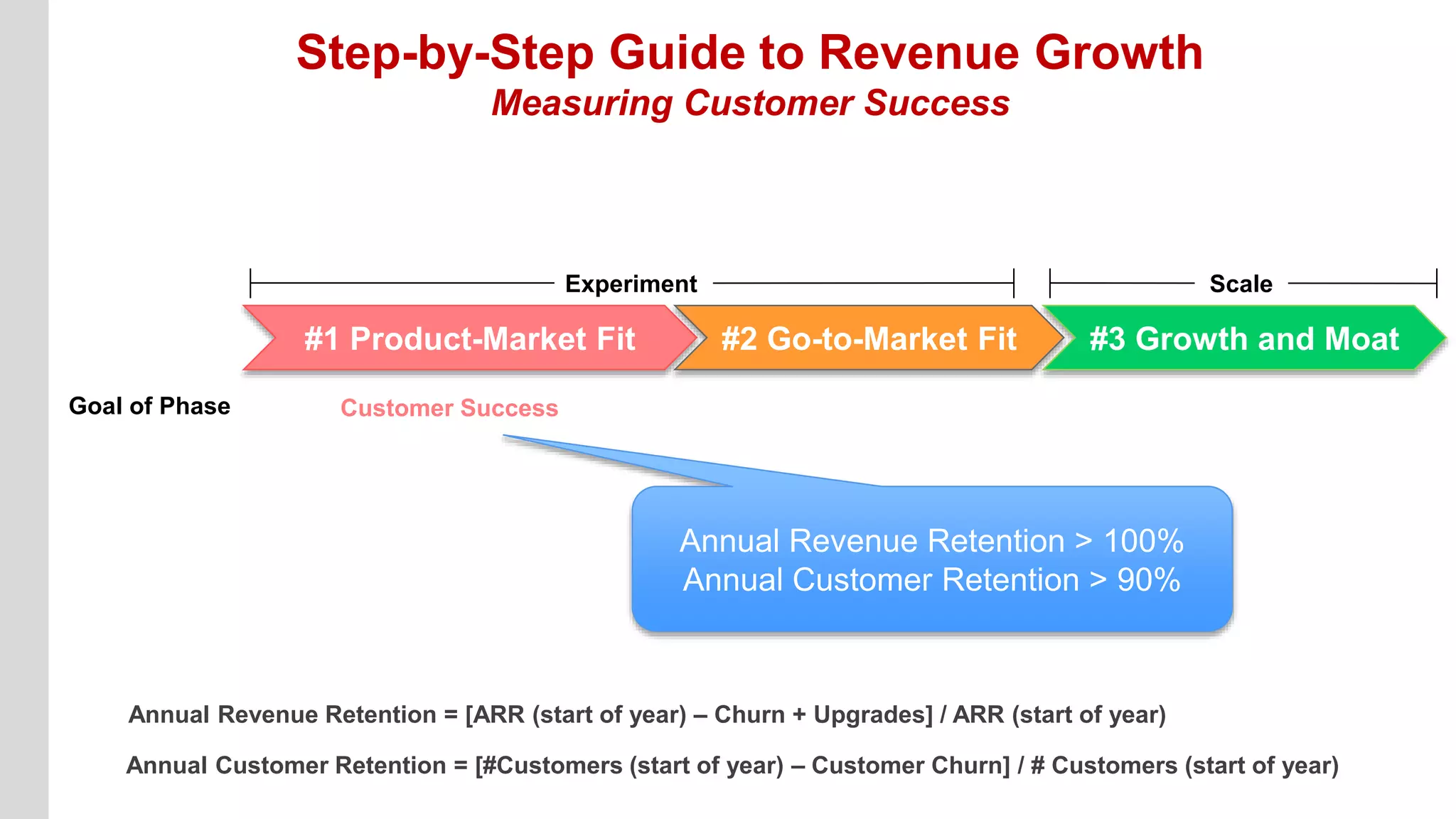 Step-by-Step Guide to Revenue Growth
Measuring Customer Success

Experiment

Scale

#1 Product-Market Fit

#2 Go-to-Market Fit

#3 Growth and Moat

Goal of Phase

Customer Success

Annual Revenue Retention > 100%
Annual Customer Retention > 90%

Annual Revenue Retention = [ARR (start of year) – Churn + Upgrades] / ARR (start of year)

Annual Customer Retention = [#Customers (start of year) – Customer Churn] / # Customers (start of year)